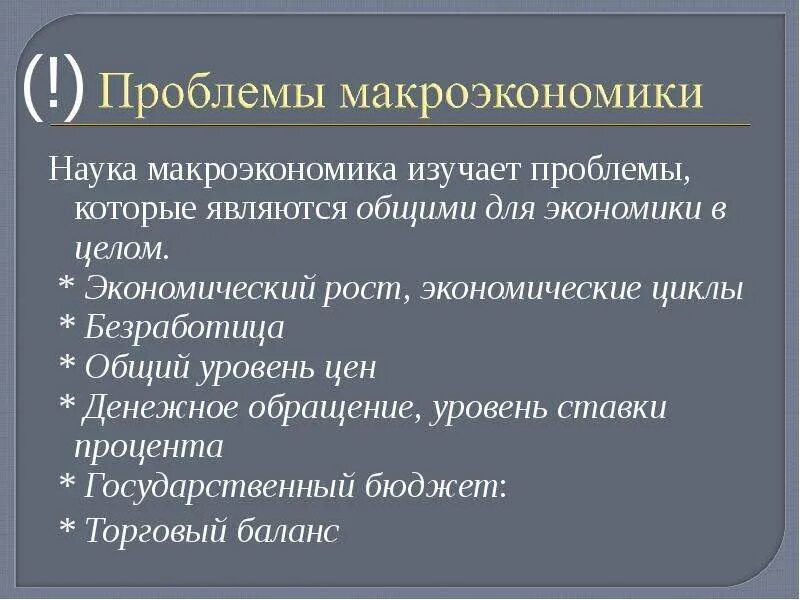 (!) Проблемы макроэкономики

Наука макроэкономика изучает проблемы, которые являются общими для экономики в целом.

* Экономический рост, экономические циклы
* Безработица
* Общий уровень цен
* Денежное обращение, уровень ставки процента
* Государственный бюджет:
* Торговый баланс